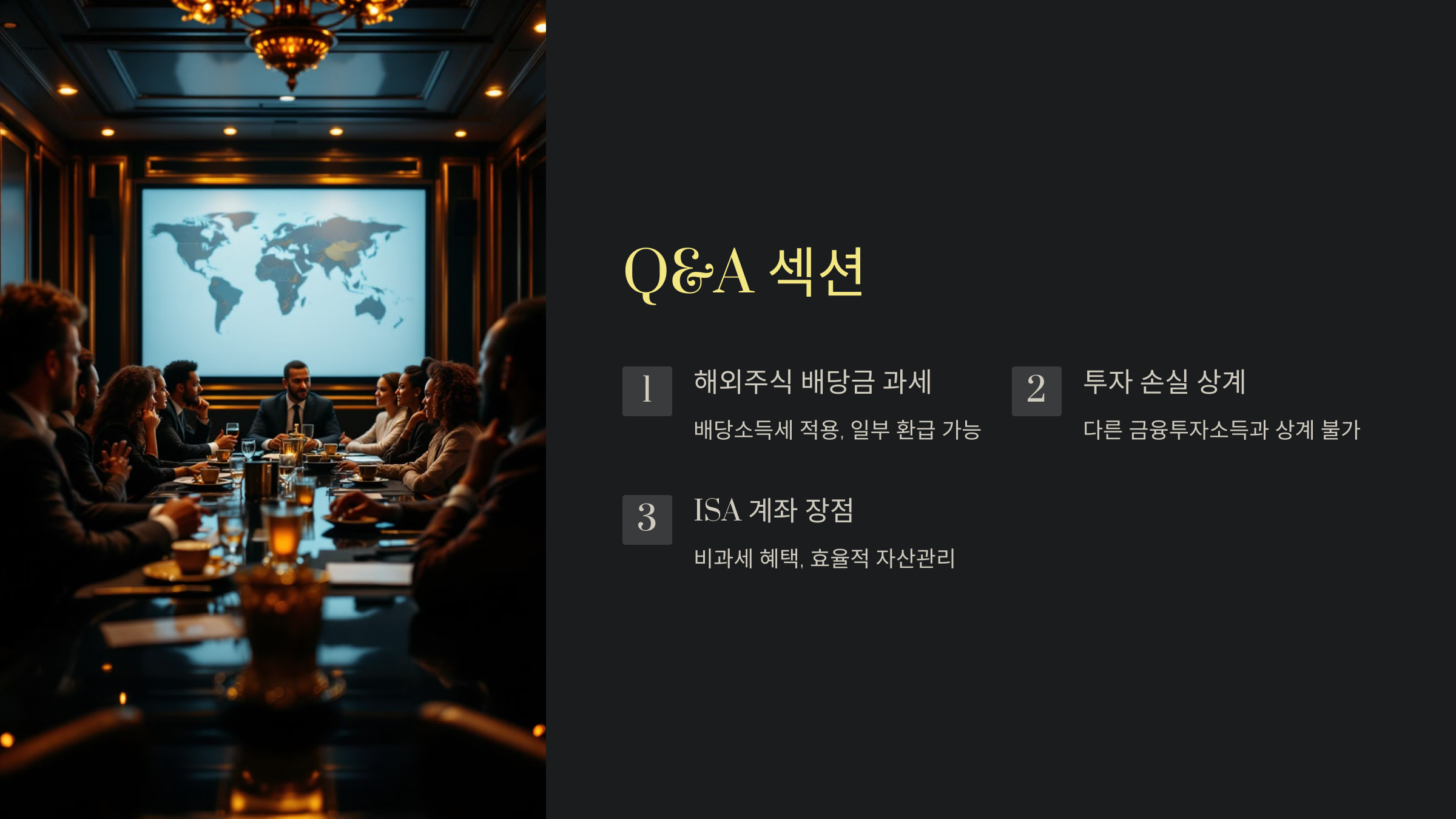 Q&A 섹션

1 해외주식 배당금 과세

배당소득세 적용, 일부 환급 가능

2 투자 손실 상계

다른 금융투자소득과 상계 불가

3 ISA 계좌 장점

비과세 혜택, 효율적 자산관리